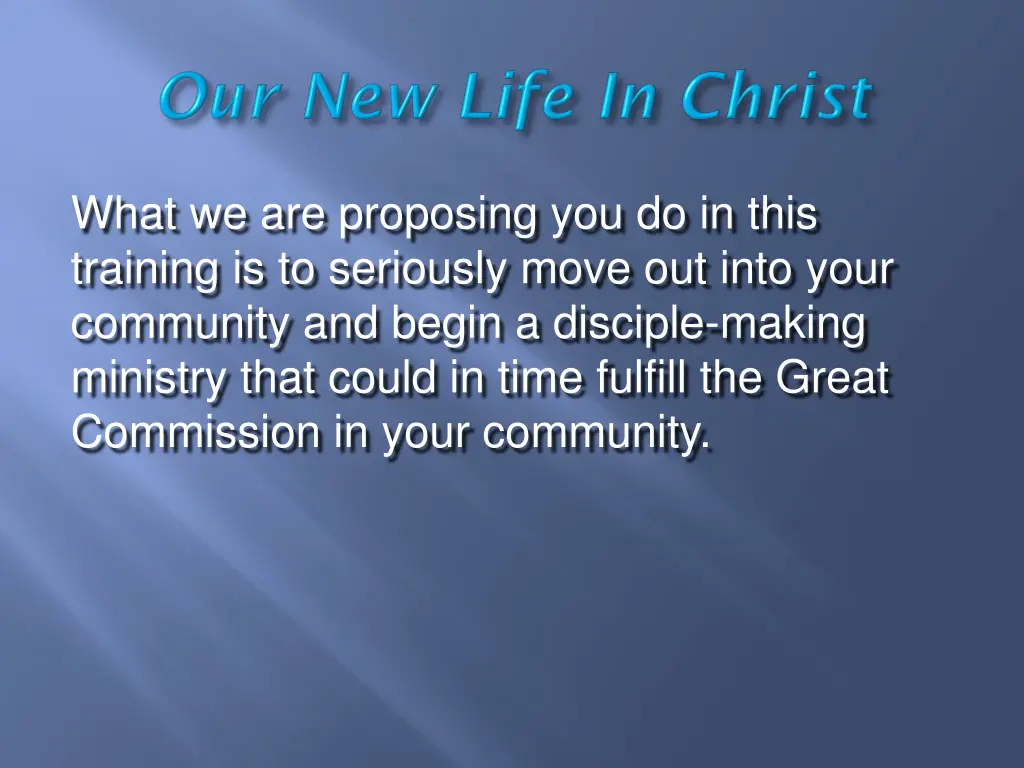 Our New Life In Christ

What we are proposing you do in this training is to seriously move out into your community and begin a disciple-making ministry that could in time fulfill the Great Commission in your community.